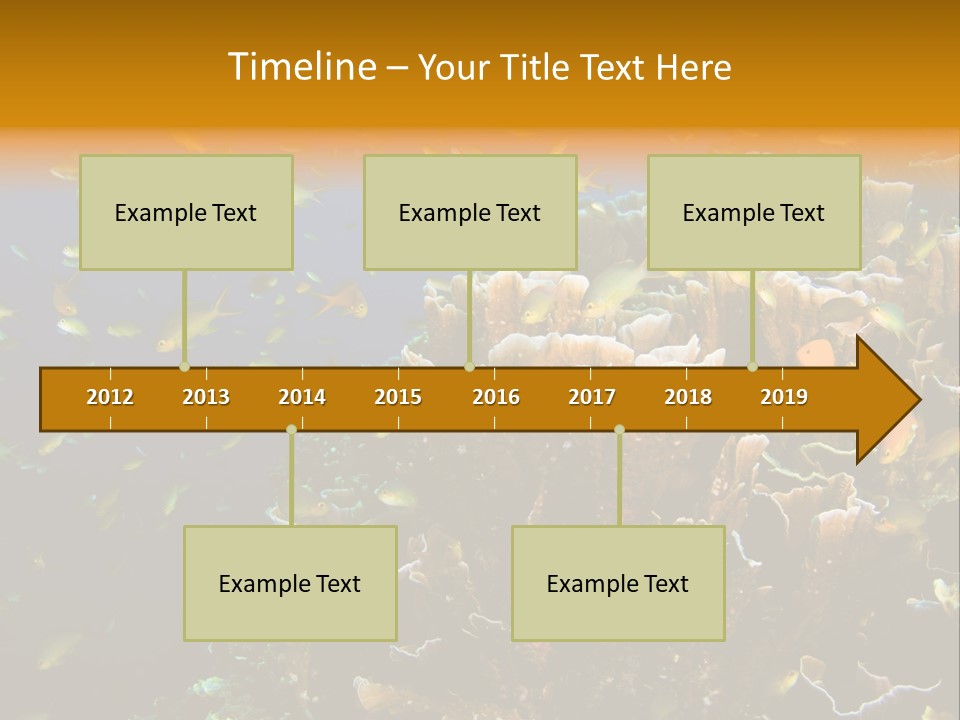 Timeline – Your Title Text Here

Example Text

Example Text

Example Text

2012 2013 2014 2015 2016 2017 2018 2019

Example Text

Example Text